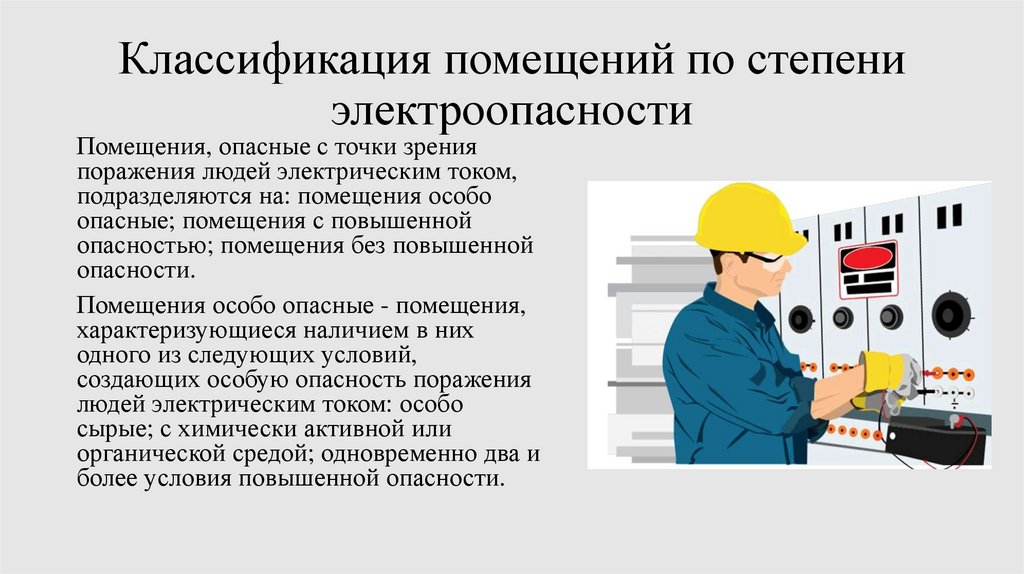 Классификация помещений по степени электроопасности

Помещения, опасные с точки зрения поражения людей электрическим током, подразделяются на: помещения особо опасные; помещения с повышенной опасностью; помещения без повышенной опасности.

Помещения особо опасные - помещения, характеризующиеся наличием в них одного из следующих условий, создающих особую опасность поражения людей электрическим током: особо сырые; с химически активной или органической средой; одновременно два и более условия повышенной опасности.